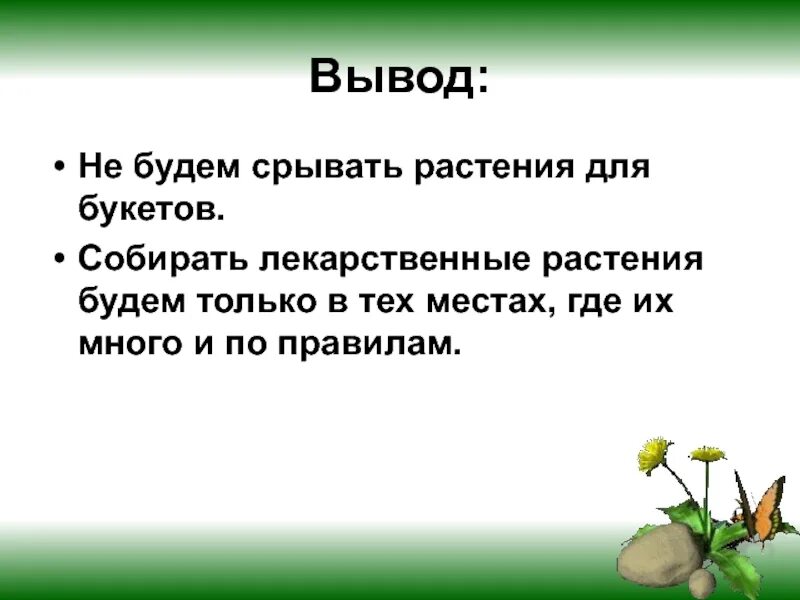 Вывод:

• Не будем срывать растения для букетов.

• Собирать лекарственные растения будем только в тех местах, где их много и по правилам.